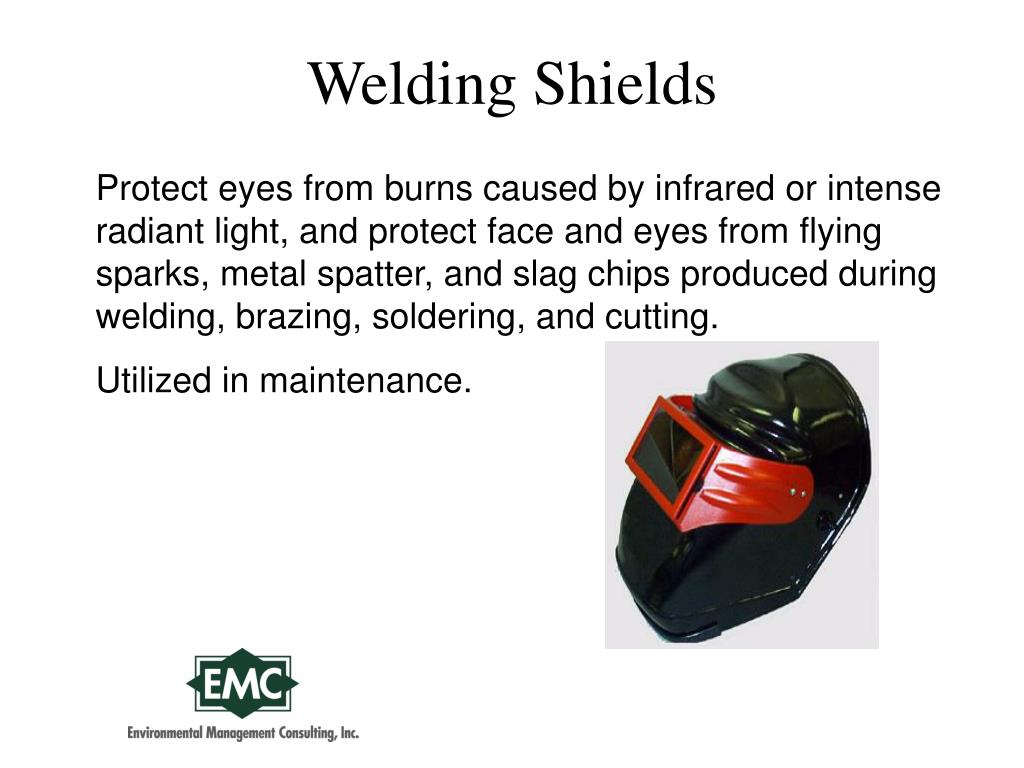 Welding Shields

Protect eyes from burns caused by infrared or intense radiant light, and protect face and eyes from flying sparks, metal spatter, and slag chips produced during welding, brazing, soldering, and cutting.

Utilized in maintenance.

EMC
Environmental Management Consulting, Inc.